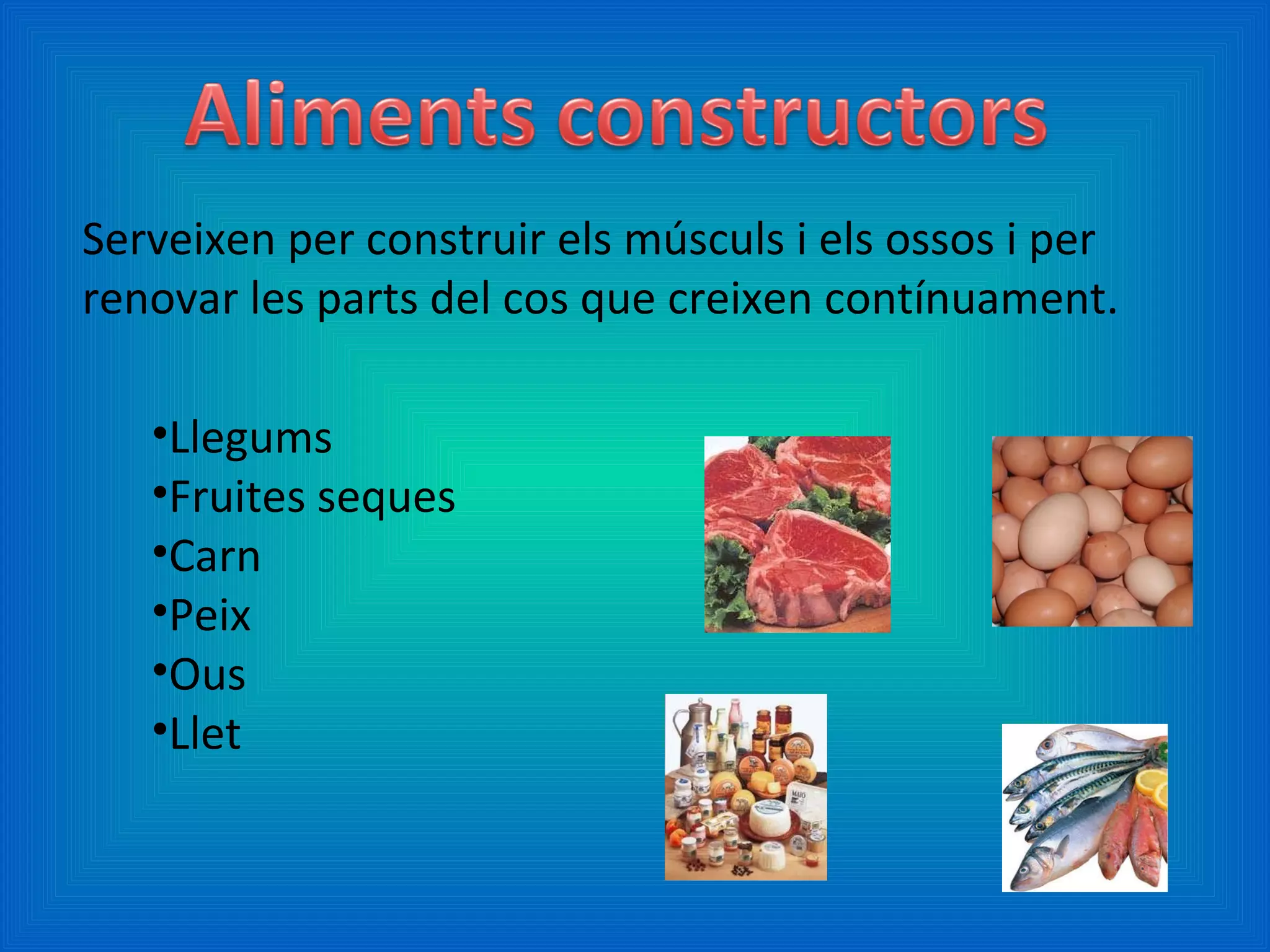 Aliments constructors

Serveixen per construir els músculs i els ossos i per renovar les parts del cos que creixen contínuament.

•Llegums
•Fruites seques
•Carn
•Peix
•Ous
•Llet